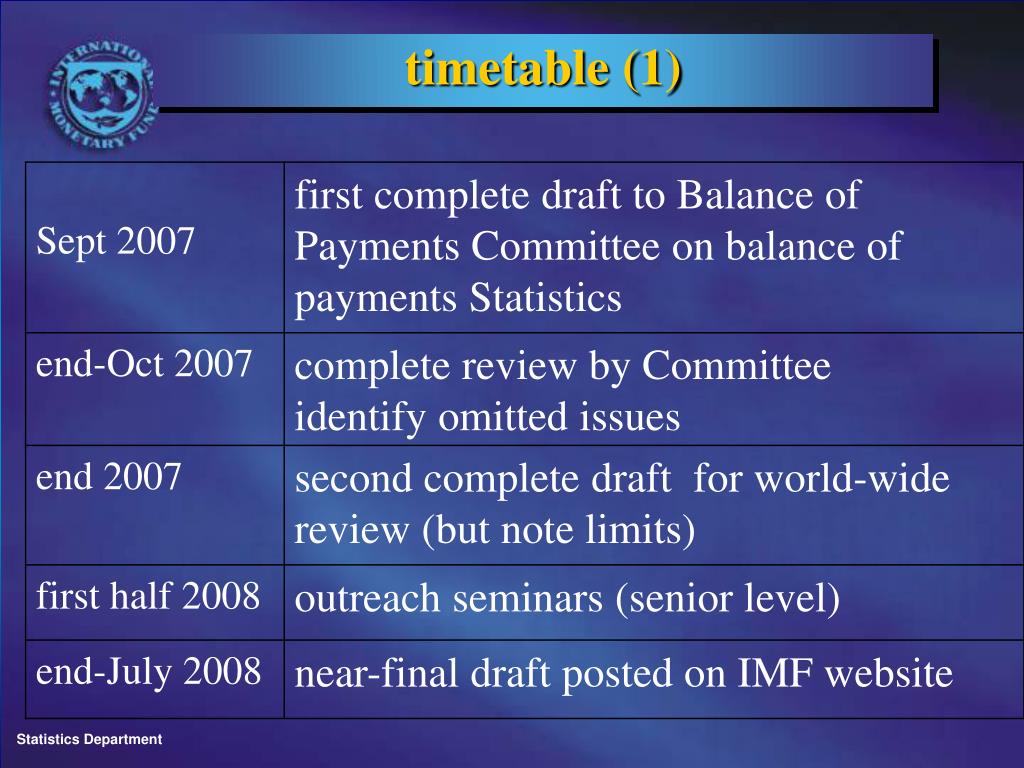 INTERNATIONAL MONETARY FUND

timetable (1)

| | |
|---|---|
| Sept 2007 | first complete draft to Balance of Payments Committee on balance of payments Statistics |
| end-Oct 2007 | complete review by Committee identify omitted issues |
| end 2007 | second complete draft for world-wide review (but note limits) |
| first half 2008 | outreach seminars (senior level) |
| end-July 2008 | near-final draft posted on IMF website |

Statistics Department